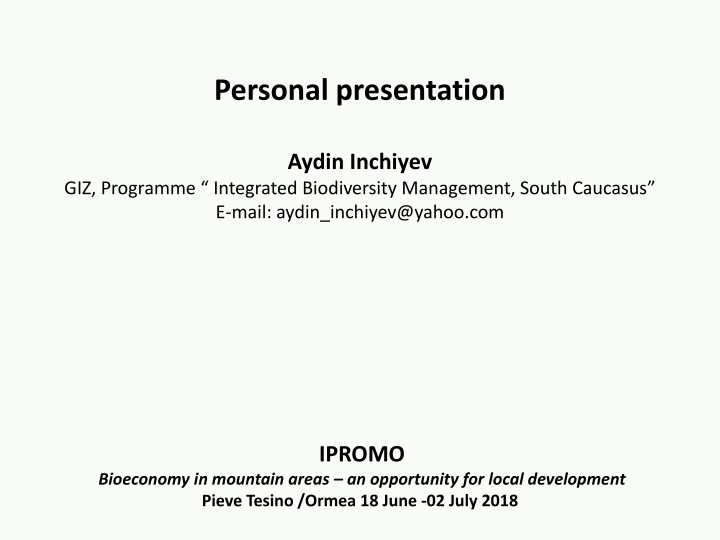 Personal presentation

Aydin Inchiyev
GIZ, Programme “ Integrated Biodiversity Management, South Caucasus”
E-mail: aydin_inchiyev@yahoo.com

IPROMO
Bioeconomy in mountain areas – an opportunity for local development
Pieve Tesino /Ormea 18 June -02 July 2018